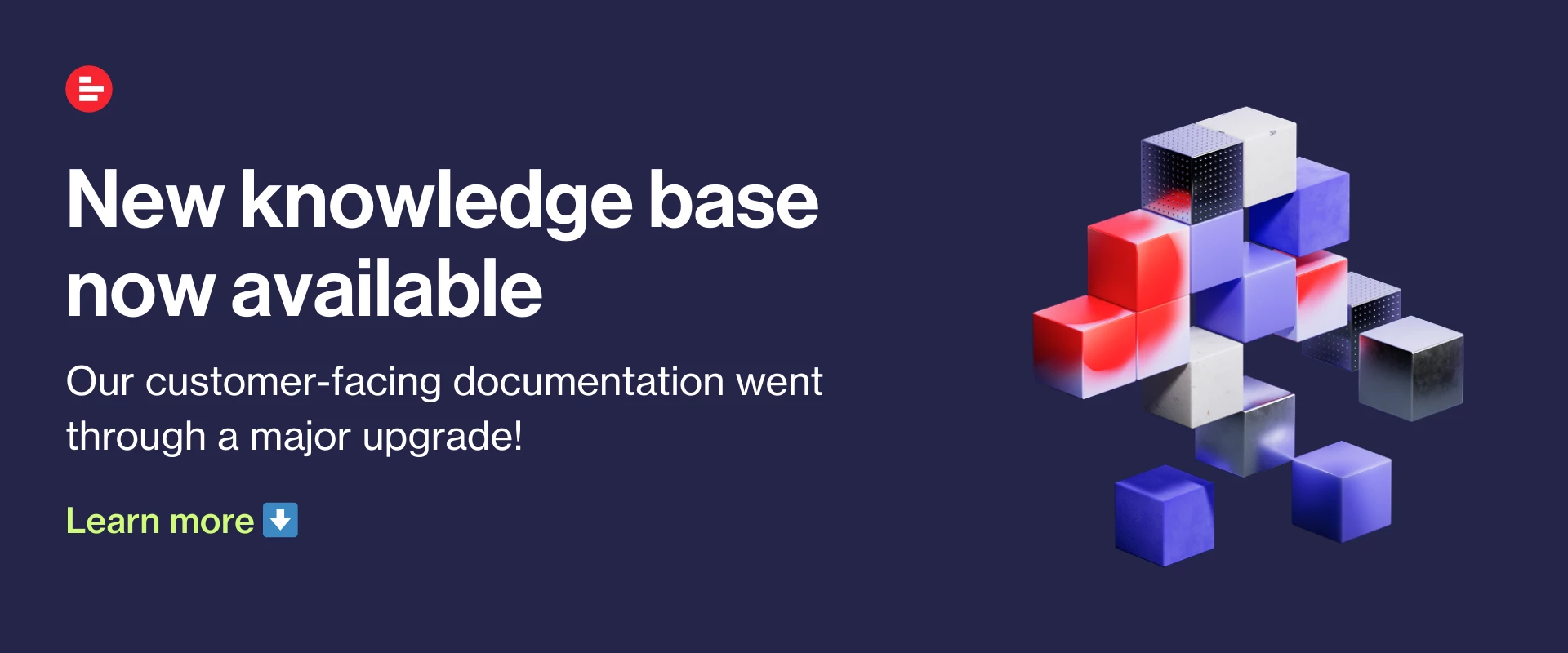 New knowledge base now available

Our customer-facing documentation went through a major upgrade!

Learn more ⬇️